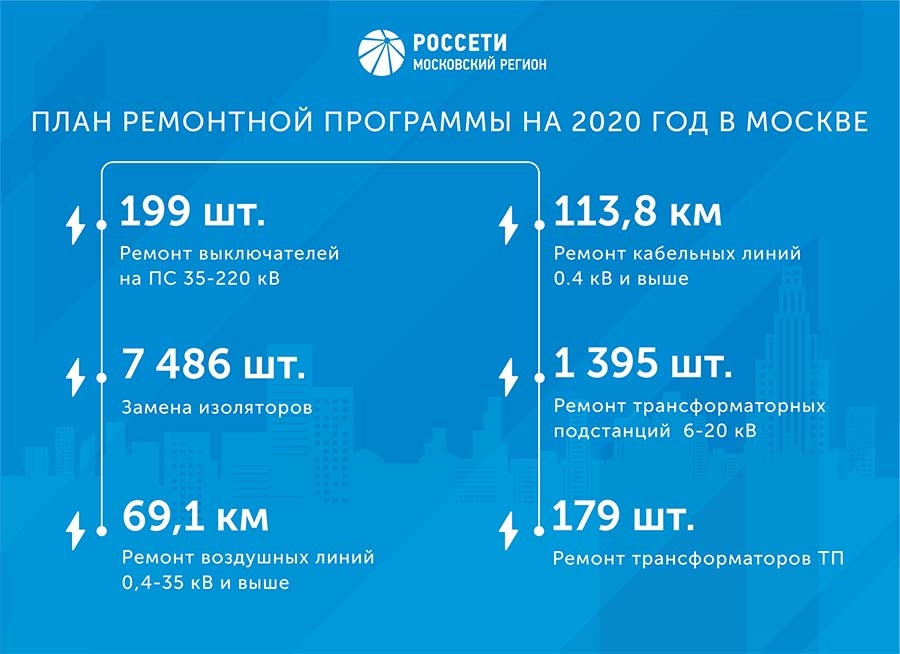 РОССЕТИ
МОСКОВСКИЙ РЕГИОН

ПЛАН РЕМОНТНОЙ ПРОГРАММЫ НА 2020 ГОД В МОСКВЕ

199 шт.
Ремонт выключателей на ПС 35-220 кВ

7 486 шт.
Замена изоляторов

69,1 км
Ремонт воздушных линий 0,4-35 кВ и выше

113,8 км
Ремонт кабельных линий 0.4 кВ и выше

1 395 шт.
Ремонт трансформаторных подстанций 6-20 кВ

179 шт.
Ремонт трансформаторов ТП